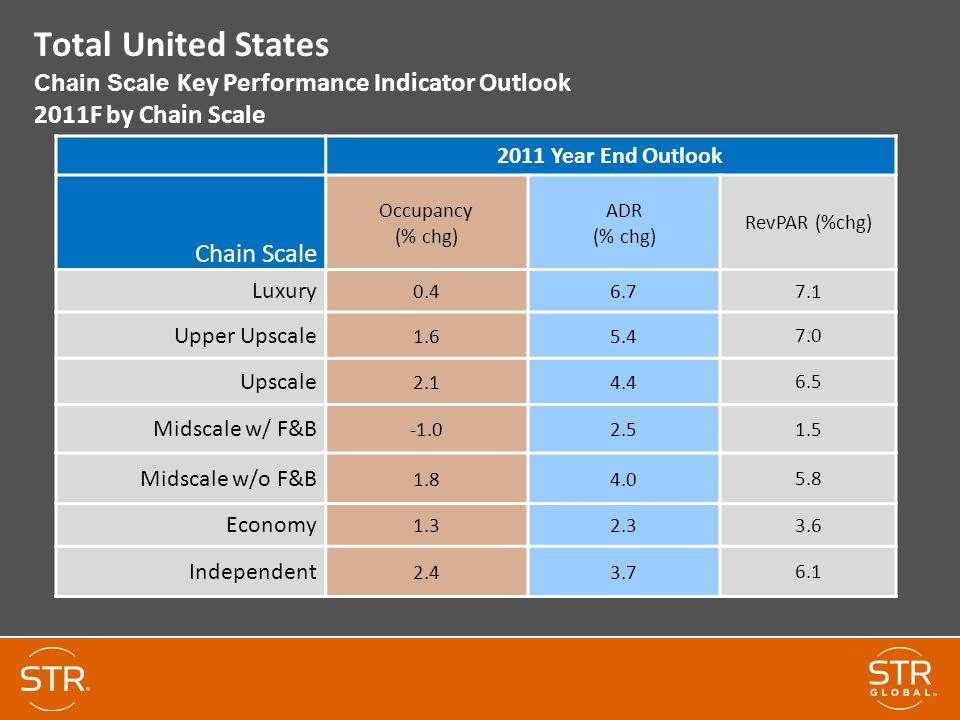 Total United States
Chain Scale Key Performance Indicator Outlook
2011F by Chain Scale

|  | 2011 Year End Outlook | | |
|---|---|---|---|
| Chain Scale | Occupancy (% chg) | ADR (% chg) | RevPAR (%chg) |
| Luxury | 0.4 | 6.7 | 7.1 |
| Upper Upscale | 1.6 | 5.4 | 7.0 |
| Upscale | 2.1 | 4.4 | 6.5 |
| Midscale w/ F&B | -1.0 | 2.5 | 1.5 |
| Midscale w/o F&B | 1.8 | 4.0 | 5.8 |
| Economy | 1.3 | 2.3 | 3.6 |
| Independent | 2.4 | 3.7 | 6.1 |

STR

STR GLOBAL